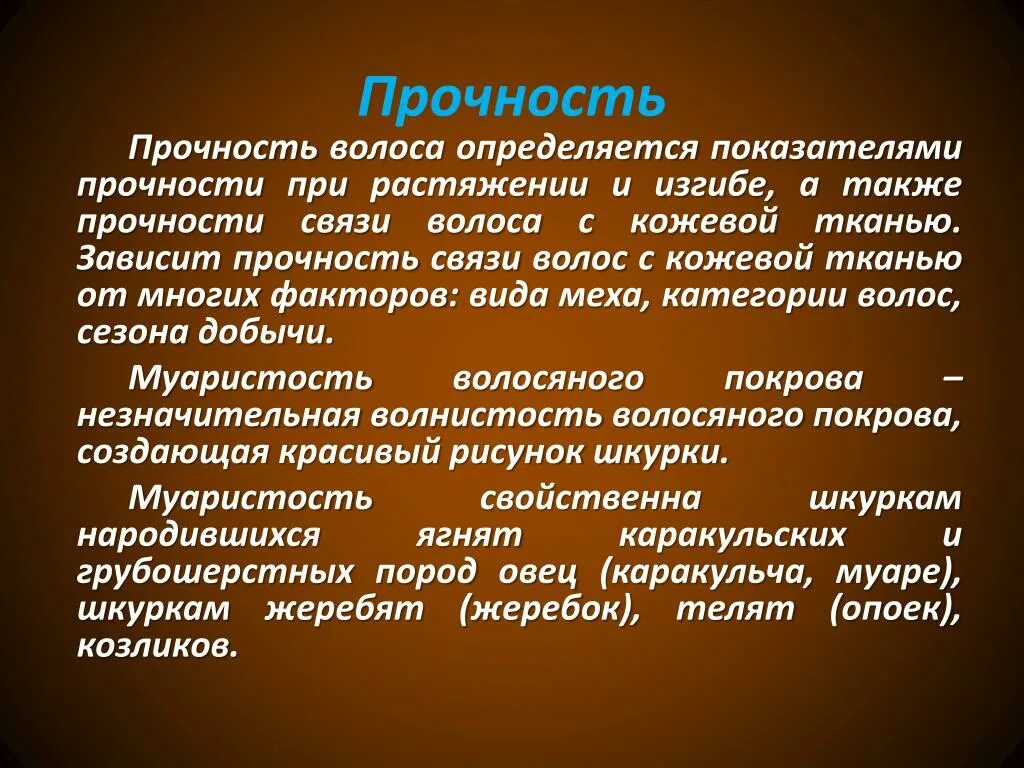 Прочность

Прочность волоса определяется показателями прочности при растяжении и изгибе, а также прочности связи волоса с кожевой тканью. Зависит прочность связи волос с кожевой тканью от многих факторов: вида меха, категории волос, сезона добычи.

Муаристость волосяного покрова – незначительная волнистость волосяного покрова, создающая красивый рисунок шкурки.

Муаристость свойственна шкуркам народившихся ягнят каракульских и грубошерстных пород овец (каракульча, муаре), шкуркам жеребят (жеребок), телят (опоек), козликов.